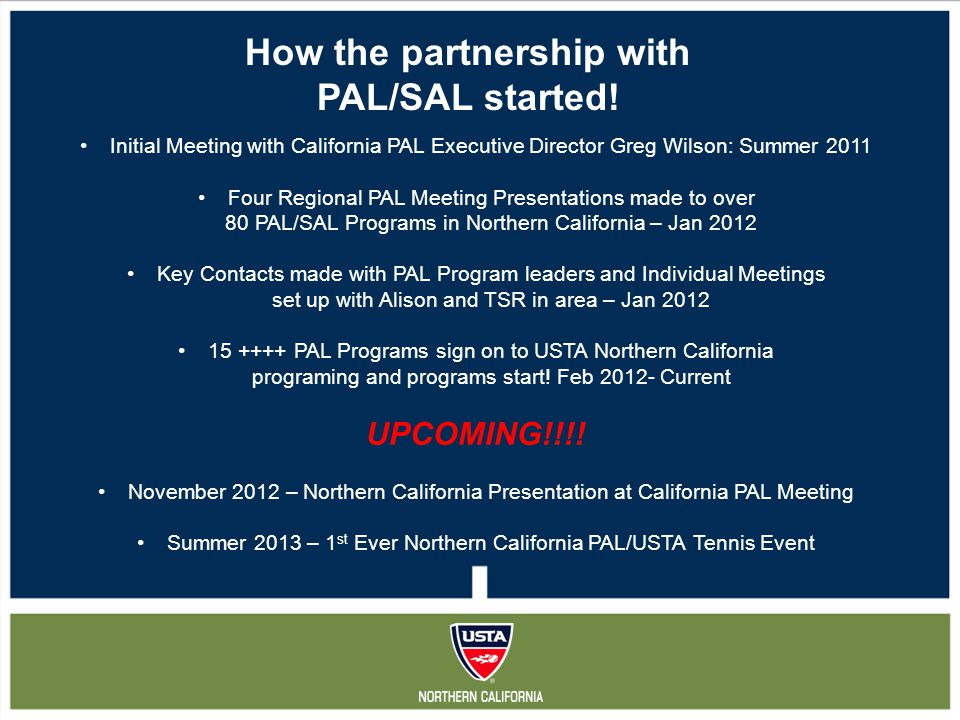 How the partnership with PAL/SAL started!

• Initial Meeting with California PAL Executive Director Greg Wilson: Summer 2011

• Four Regional PAL Meeting Presentations made to over 80 PAL/SAL Programs in Northern California – Jan 2012

• Key Contacts made with PAL Program leaders and Individual Meetings set up with Alison and TSR in area – Jan 2012

• 15 ++++ PAL Programs sign on to USTA Northern California programing and programs start! Feb 2012- Current

UPCOMING!!!!

• November 2012 – Northern California Presentation at California PAL Meeting

• Summer 2013 – 1$^{st}$ Ever Northern California PAL/USTA Tennis Event

USTA
NORTHERN CALIFORNIA